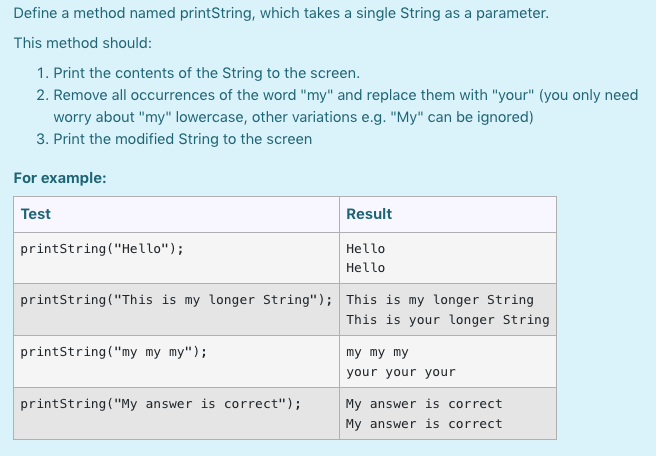 Define a method named printString, which takes a single String as a parameter.

This method should:

1. Print the contents of the String to the screen.
2. Remove all occurrences of the word "my" and replace them with "your" (you only need worry about "my" lowercase, other variations e.g. "My" can be ignored)
3. Print the modified String to the screen

For example:

| Test | Result |
|---|---|
| printString("Hello"); | Hello<br>Hello |
| printString("This is my longer String"); | This is my longer String<br>This is your longer String |
| printString("my my my"); | my my my<br>your your your |
| printString("My answer is correct"); | My answer is correct<br>My answer is correct |